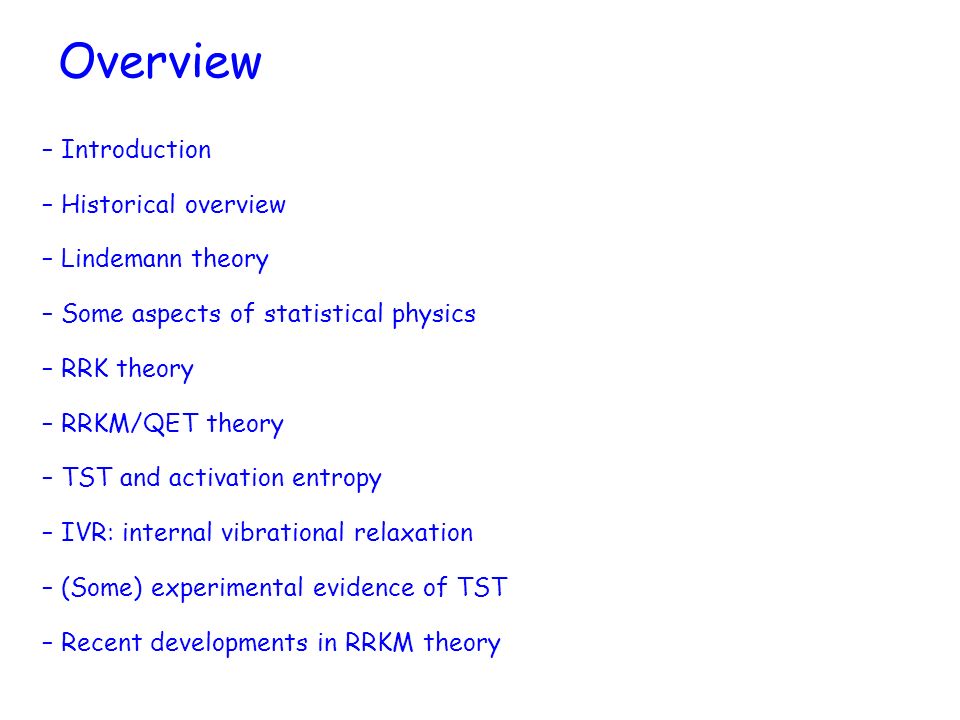 Overview

– Introduction

– Historical overview

– Lindemann theory

– Some aspects of statistical physics

– RRK theory

– RRKM/QET theory

– TST and activation entropy

– IVR: internal vibrational relaxation

– (Some) experimental evidence of TST

– Recent developments in RRKM theory